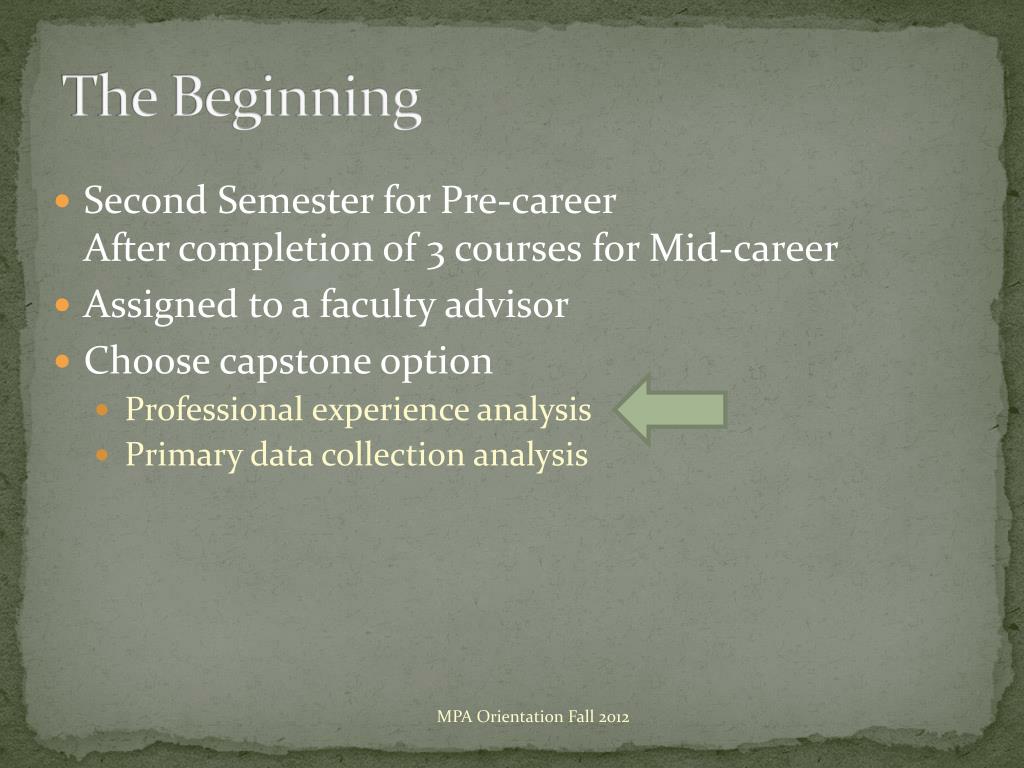 The Beginning

- Second Semester for Pre-career
After completion of 3 courses for Mid-career
- Assigned to a faculty advisor
- Choose capstone option
  - Professional experience analysis
  - Primary data collection analysis

MPA Orientation Fall 2012